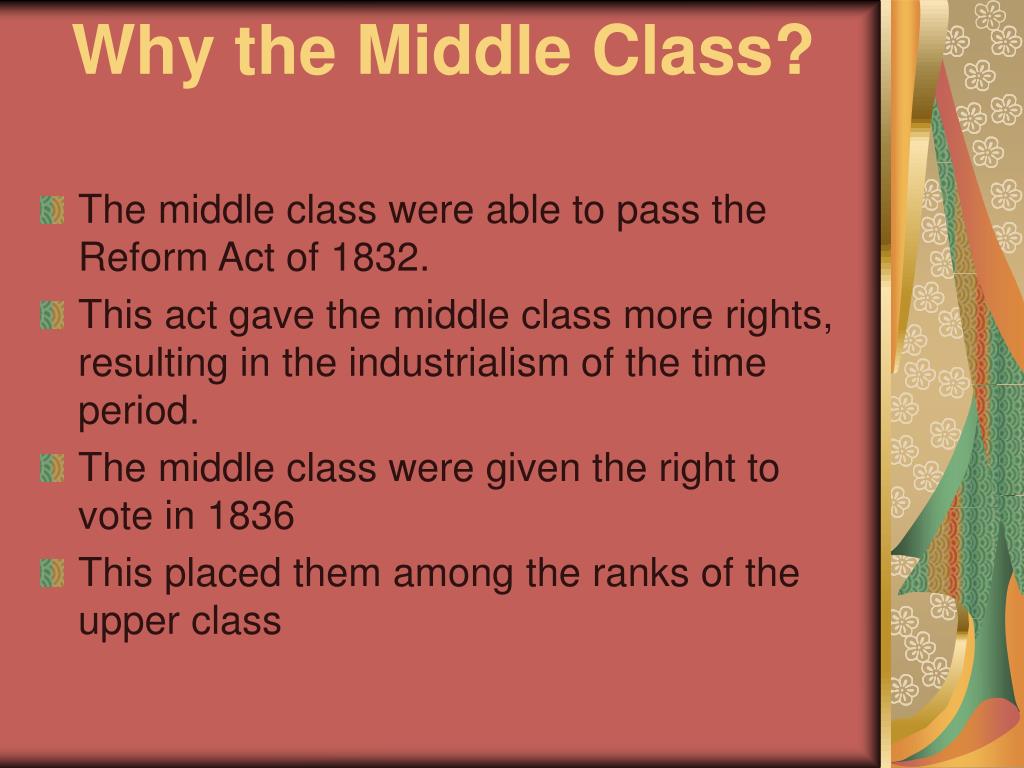 Why the Middle Class?

The middle class were able to pass the Reform Act of 1832.

This act gave the middle class more rights, resulting in the industrialism of the time period.

The middle class were given the right to vote in 1836

This placed them among the ranks of the upper class